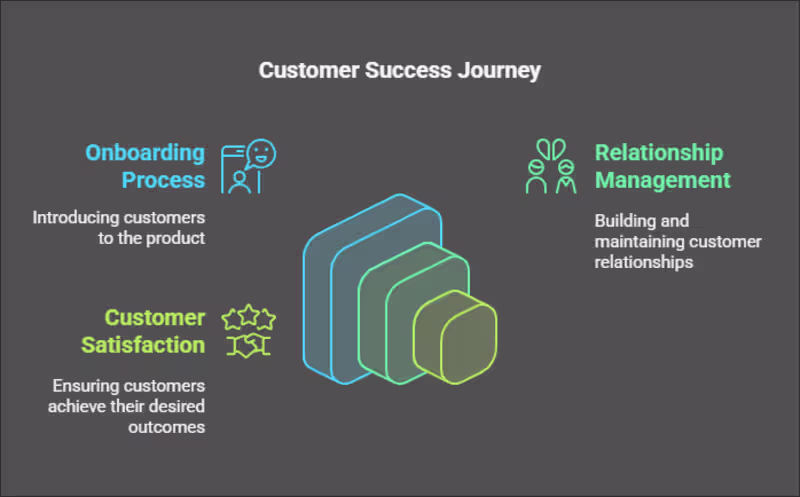 Customer Success Journey

Onboarding Process

Introducing customers to the product

Customer Satisfaction

Ensuring customers achieve their desired outcomes

Relationship Management

Building and maintaining customer relationships